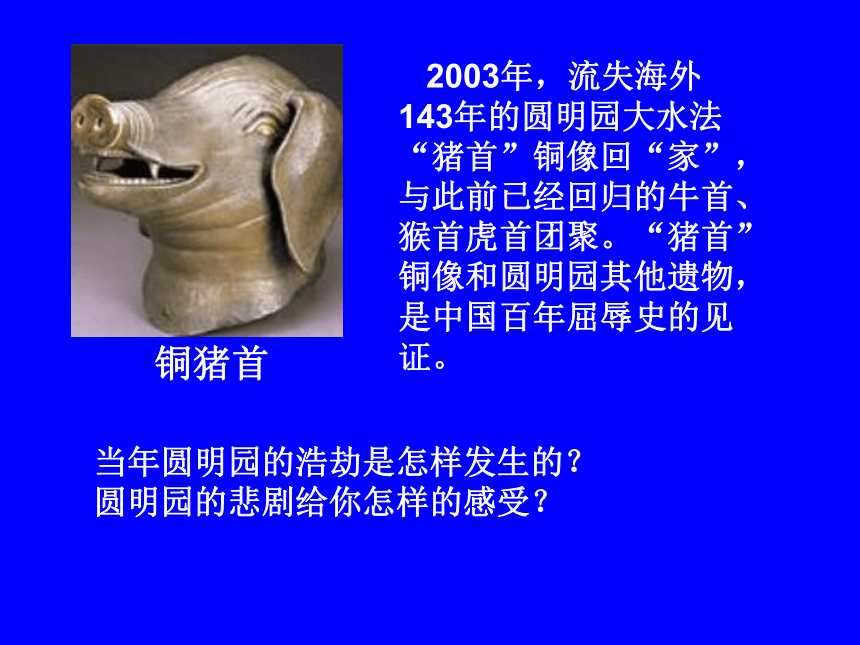 铜猪首

2003年，流失海外143年的圆明园大水法“猪首”铜像回“家”，与此前已经回归的牛首、猴首虎首团聚。“猪首”铜像和圆明园其他遗物，是中国百年屈辱史的见证。

当年圆明园的浩劫是怎样发生的？
圆明园的悲剧给你怎样的感受？